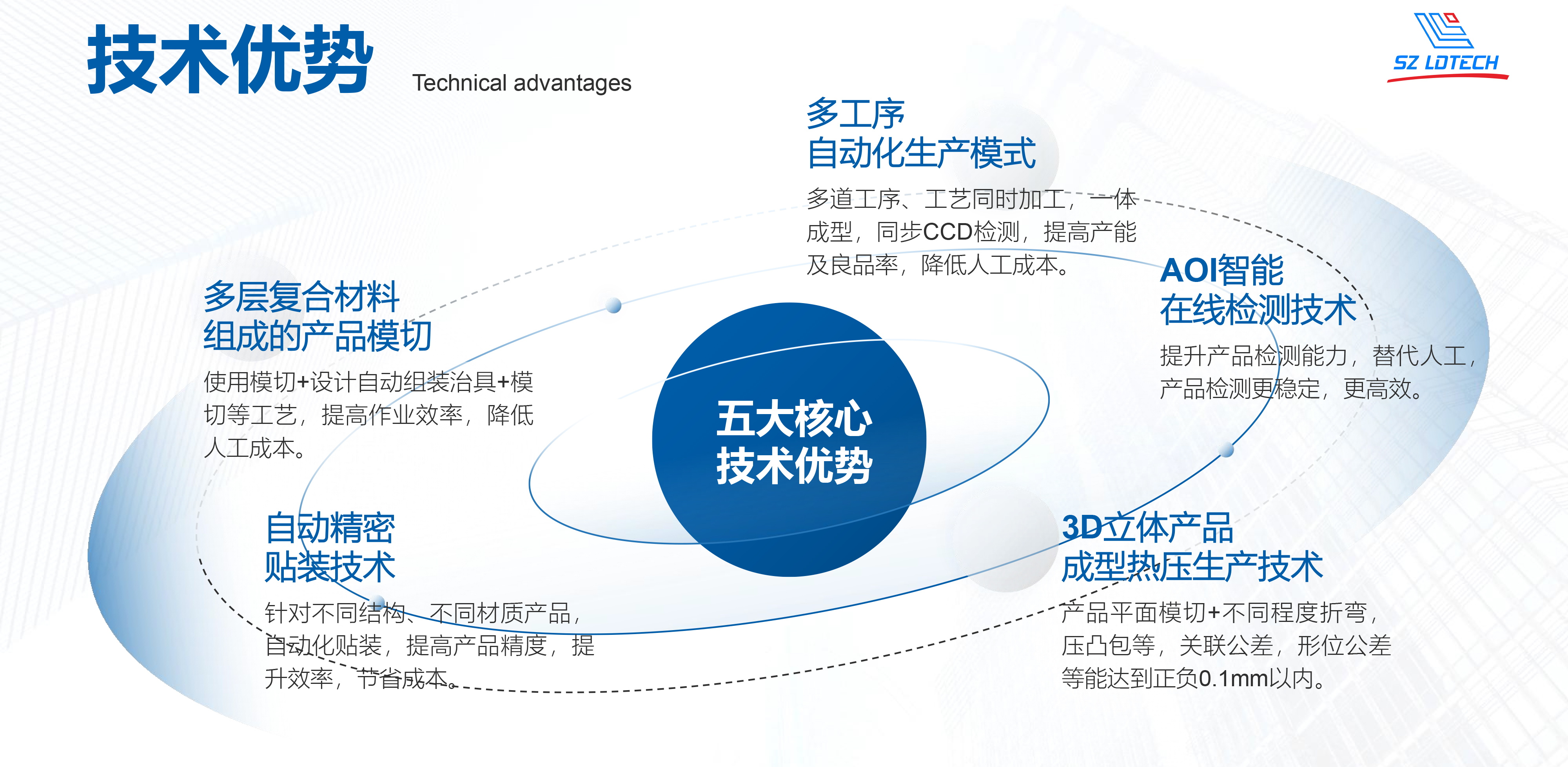 技术优势 Technical advantages

SZ LDTECH

多工序
自动化生产模式

多道工序、工艺同时加工，一体成型，同步CCD检测，提高产能及良品率，降低人工成本。

多层复合材料
组成的产品模切

使用模切+设计自动组装治具+模切等工艺，提高作业效率，降低人工成本。

AOI智能
在线检测技术

提升产品检测能力，替代人工，产品检测更稳定，更高效。

五大核心
技术优势

自动精密
贴装技术

针对不同结构、不同材质产品，自动化贴装，提高产品精度，提升效率，节省成本。

3D立体产品
成型热压生产技术

产品平面模切+不同程度折弯，压凸包等，关联公差，形位公差等能达到正负0.1mm以内。